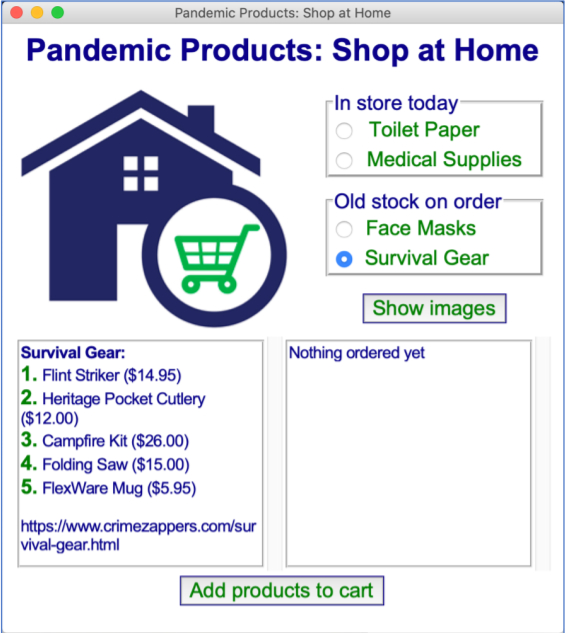 Pandemic Products: Shop at Home

Pandemic Products: Shop at Home

In store today
Toilet Paper
Medical Supplies

Old stock on order
Face Masks
Survival Gear

Show images

Survival Gear:
1. Flint Striker ($14.95)
2. Heritage Pocket Cutlery ($12.00)
3. Campfire Kit ($26.00)
4. Folding Saw ($15.00)
5. FlexWare Mug ($5.95)

https://www.crimezappers.com/survival-gear.html

Nothing ordered yet

Add products to cart